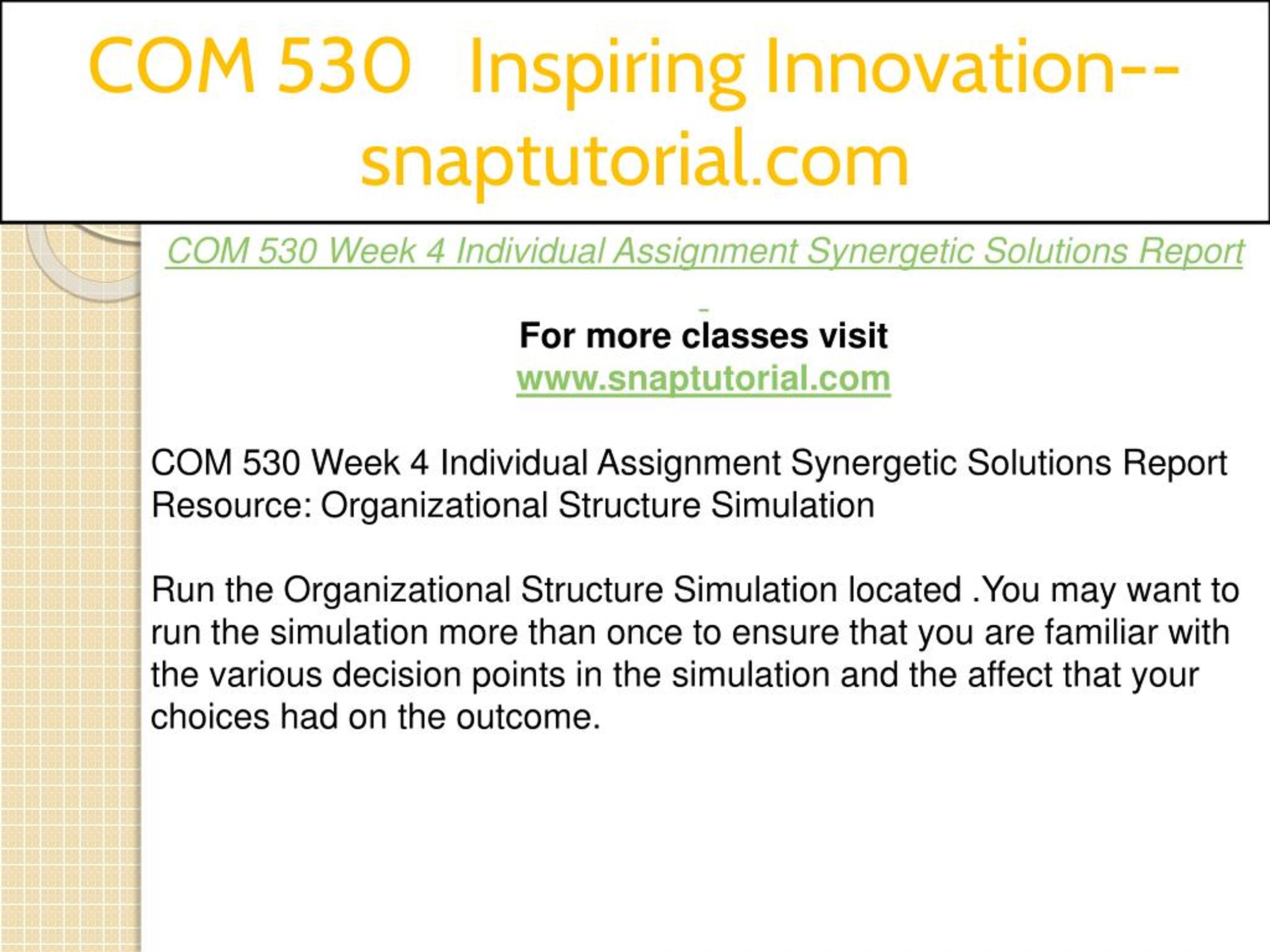 COM 530 Inspiring Innovation--snaptutorial.com

COM 530 Week 4 Individual Assignment Synergetic Solutions Report

For more classes visit
www.snaptutorial.com

COM 530 Week 4 Individual Assignment Synergetic Solutions Report
Resource: Organizational Structure Simulation

Run the Organizational Structure Simulation located .You may want to run the simulation more than once to ensure that you are familiar with the various decision points in the simulation and the affect that your choices had on the outcome.